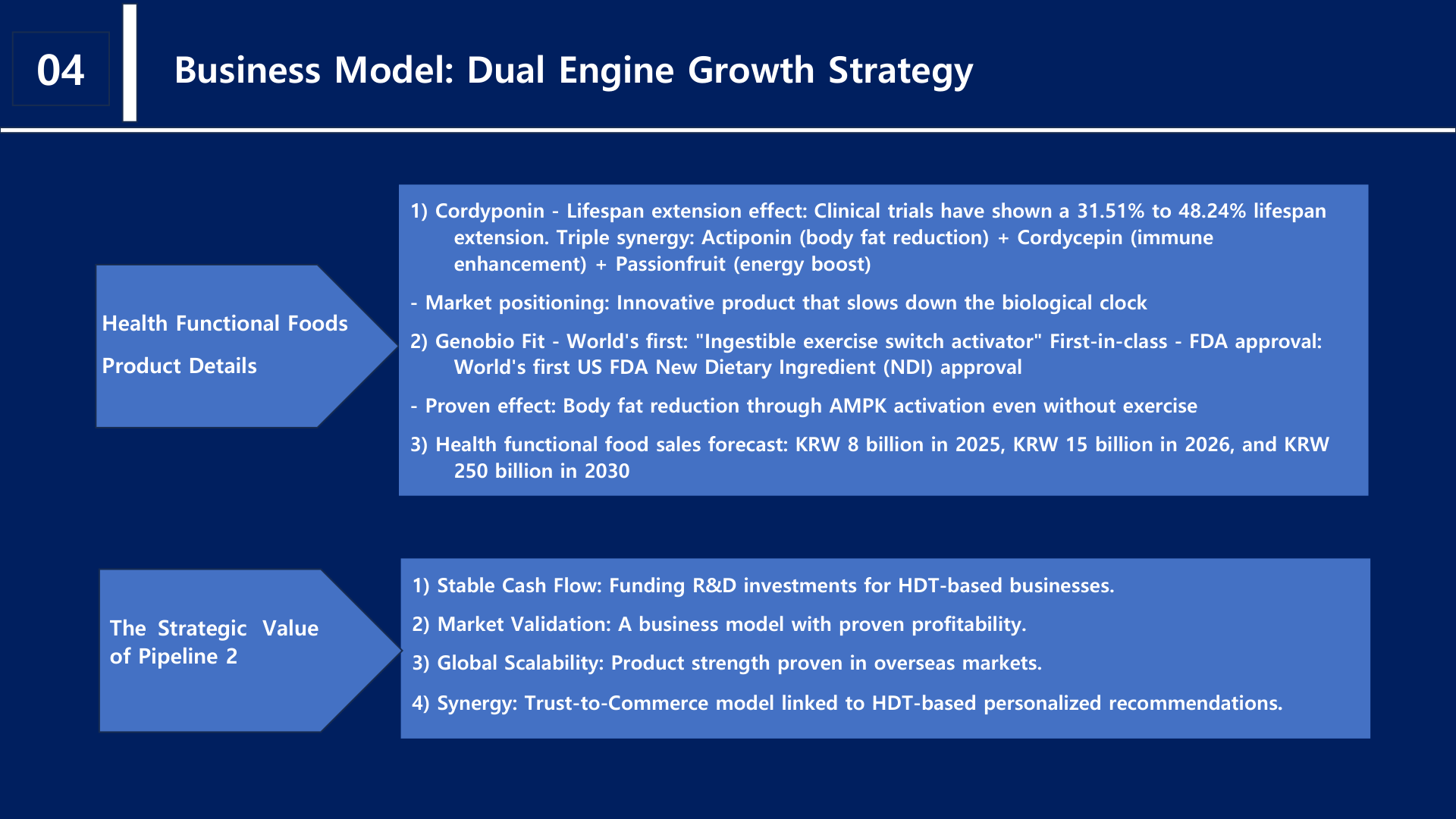 04

Business Model: Dual Engine Growth Strategy

Health Functional Foods

Product Details

1) Cordyponin - Lifespan extension effect: Clinical trials have shown a 31.51% to 48.24% lifespan extension. Triple synergy: Actiponin (body fat reduction) + Cordycepin (immune enhancement) + Passionfruit (energy boost)

- Market positioning: Innovative product that slows down the biological clock

2) Genobio Fit - World's first: "Ingestible exercise switch activator" First-in-class - FDA approval: World's first US FDA New Dietary Ingredient (NDI) approval

- Proven effect: Body fat reduction through AMPK activation even without exercise

3) Health functional food sales forecast: KRW 8 billion in 2025, KRW 15 billion in 2026, and KRW 250 billion in 2030

The Strategic Value of Pipeline 2

1) Stable Cash Flow: Funding R&D investments for HDT-based businesses.

2) Market Validation: A business model with proven profitability.

3) Global Scalability: Product strength proven in overseas markets.

4) Synergy: Trust-to-Commerce model linked to HDT-based personalized recommendations.